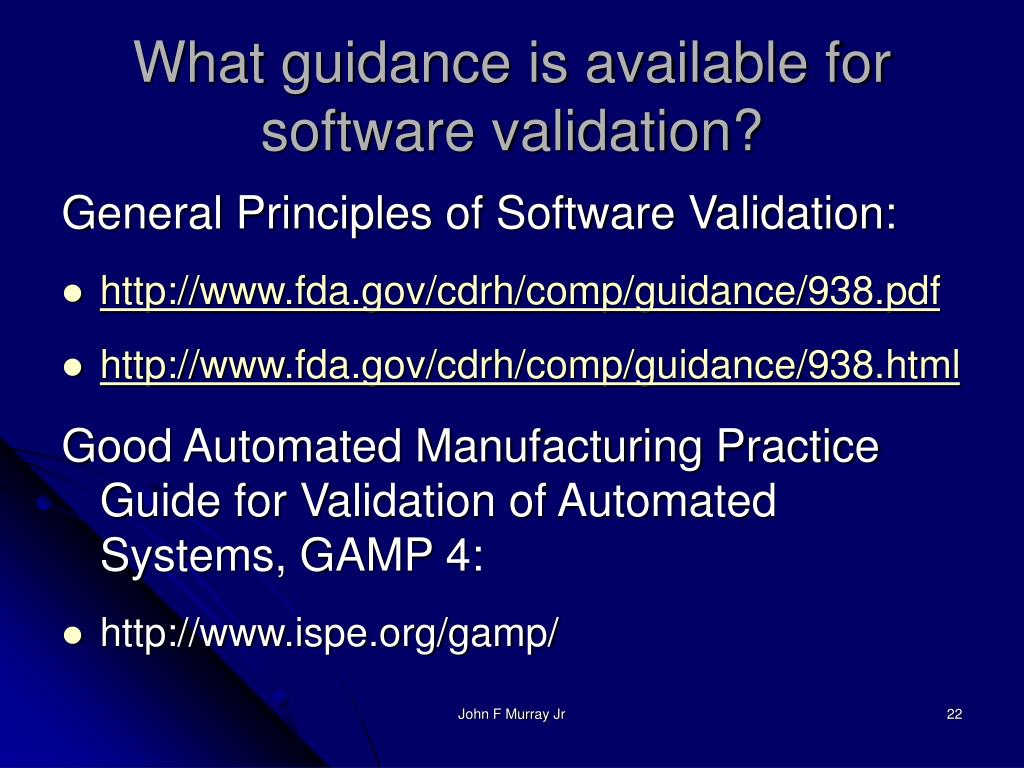 What guidance is available for software validation?

General Principles of Software Validation:

- http://www.fda.gov/cdrh/comp/guidance/938.pdf
- http://www.fda.gov/cdrh/comp/guidance/938.html

Good Automated Manufacturing Practice Guide for Validation of Automated Systems, GAMP 4:

- http://www.ispe.org/gamp/

John F Murray Jr

22